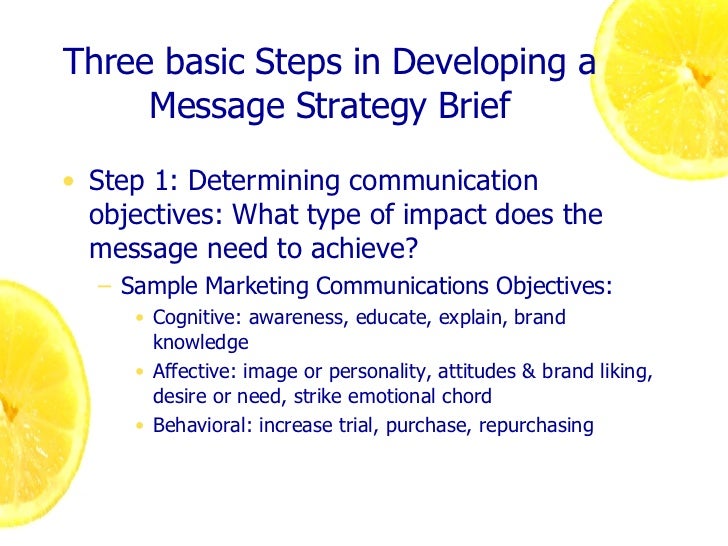 Three basic Steps in Developing a Message Strategy Brief

• Step 1: Determining communication objectives: What type of impact does the message need to achieve?

– Sample Marketing Communications Objectives:

• Cognitive: awareness, educate, explain, brand knowledge

• Affective: image or personality, attitudes & brand liking, desire or need, strike emotional chord

• Behavioral: increase trial, purchase, repurchasing